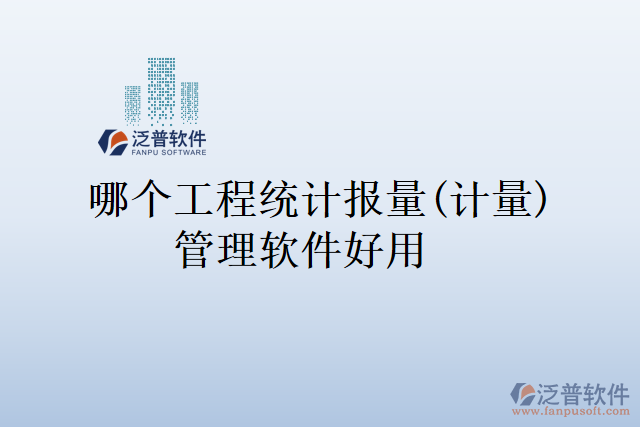 泛普软件
FANPU SOFTWARE

哪个工程统计报量(计量)管理软件好用

泛普软件
www.fanpusoft.com